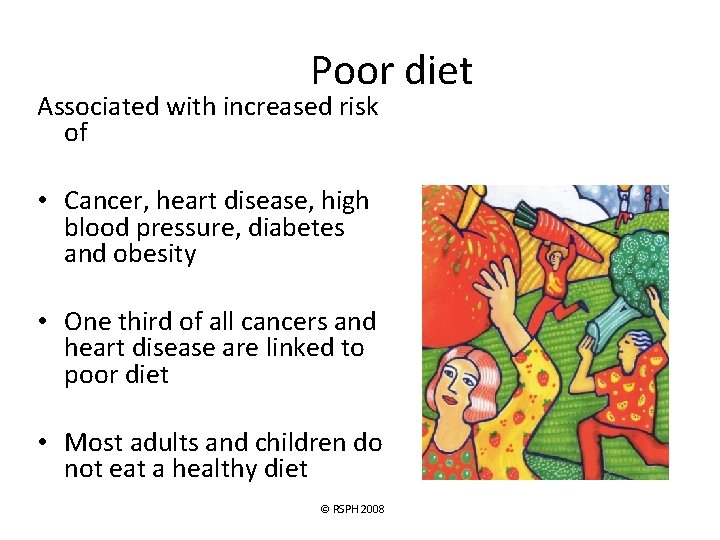 Poor diet

Associated with increased risk of

• Cancer, heart disease, high blood pressure, diabetes and obesity

• One third of all cancers and heart disease are linked to poor diet

• Most adults and children do not eat a healthy diet

© RSPH 2008